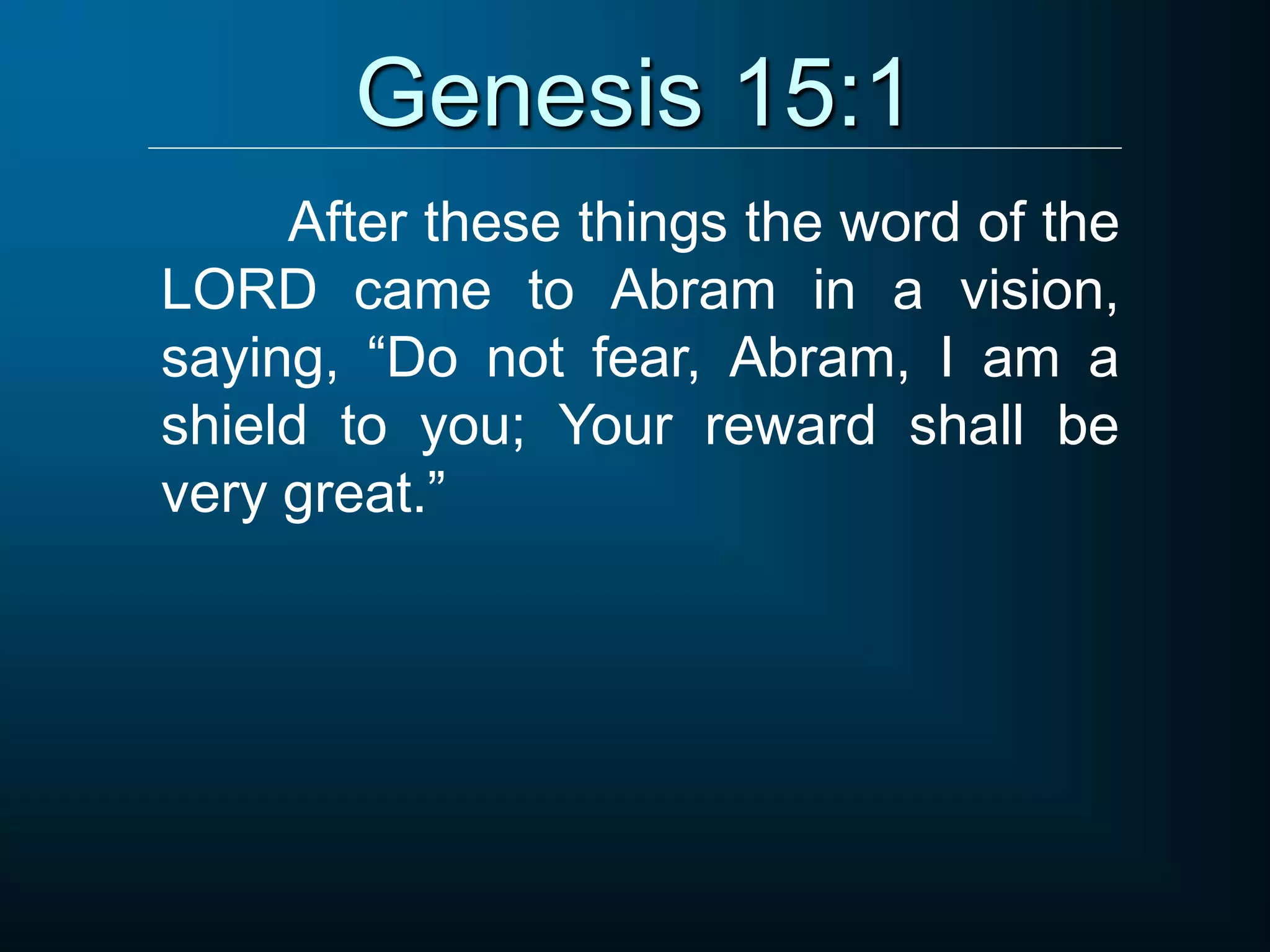 Genesis 15:1

After these things the word of the LORD came to Abram in a vision, saying, “Do not fear, Abram, I am a shield to you; Your reward shall be very great.”